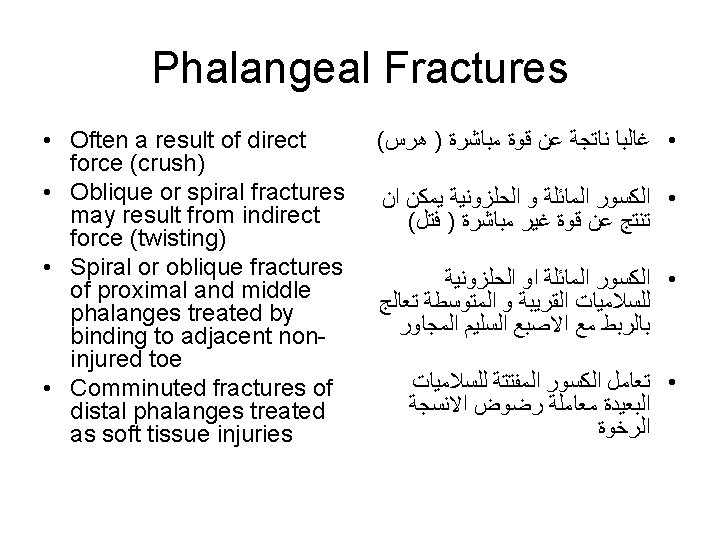 Phalangeal Fractures

• Often a result of direct force (crush)
• Oblique or spiral fractures may result from indirect force (twisting)
• Spiral or oblique fractures of proximal and middle phalanges treated by binding to adjacent non-injured toe
• Comminuted fractures of distal phalanges treated as soft tissue injuries

• غالبا ناتجة عن قوة مباشرة ( هرس)
• الكسور المائلة و الحلزونية يمكن ان تنتج عن قوة غير مباشرة ( فتل)
• الكسور المائلة او الحلزونية للسلاميات القريبة و المتوسطة تعالج بالربط مع الاصبع السليم المجاور
• تعامل الكسور المفتتة للسلاميات البعيدة معاملة رضوض الانسجة الرخوة